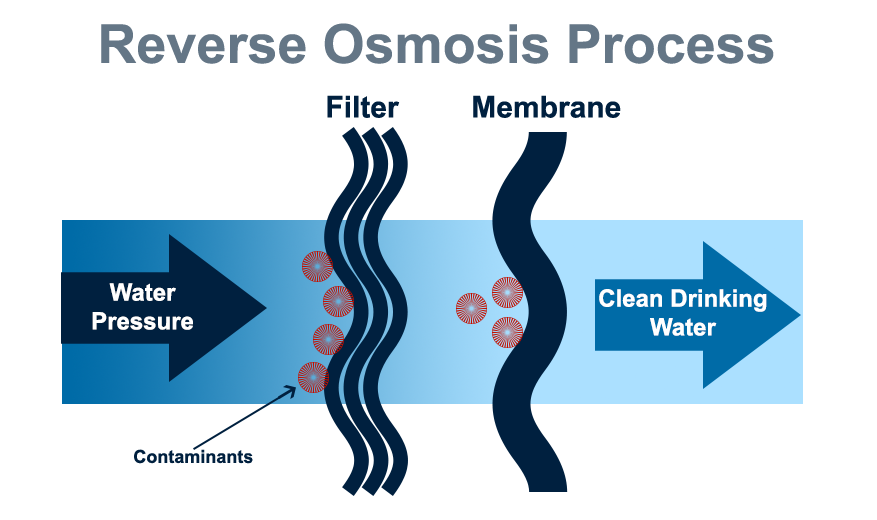 Reverse Osmosis Process

Filter

Membrane

Water Pressure

Clean Drinking Water

Contaminants